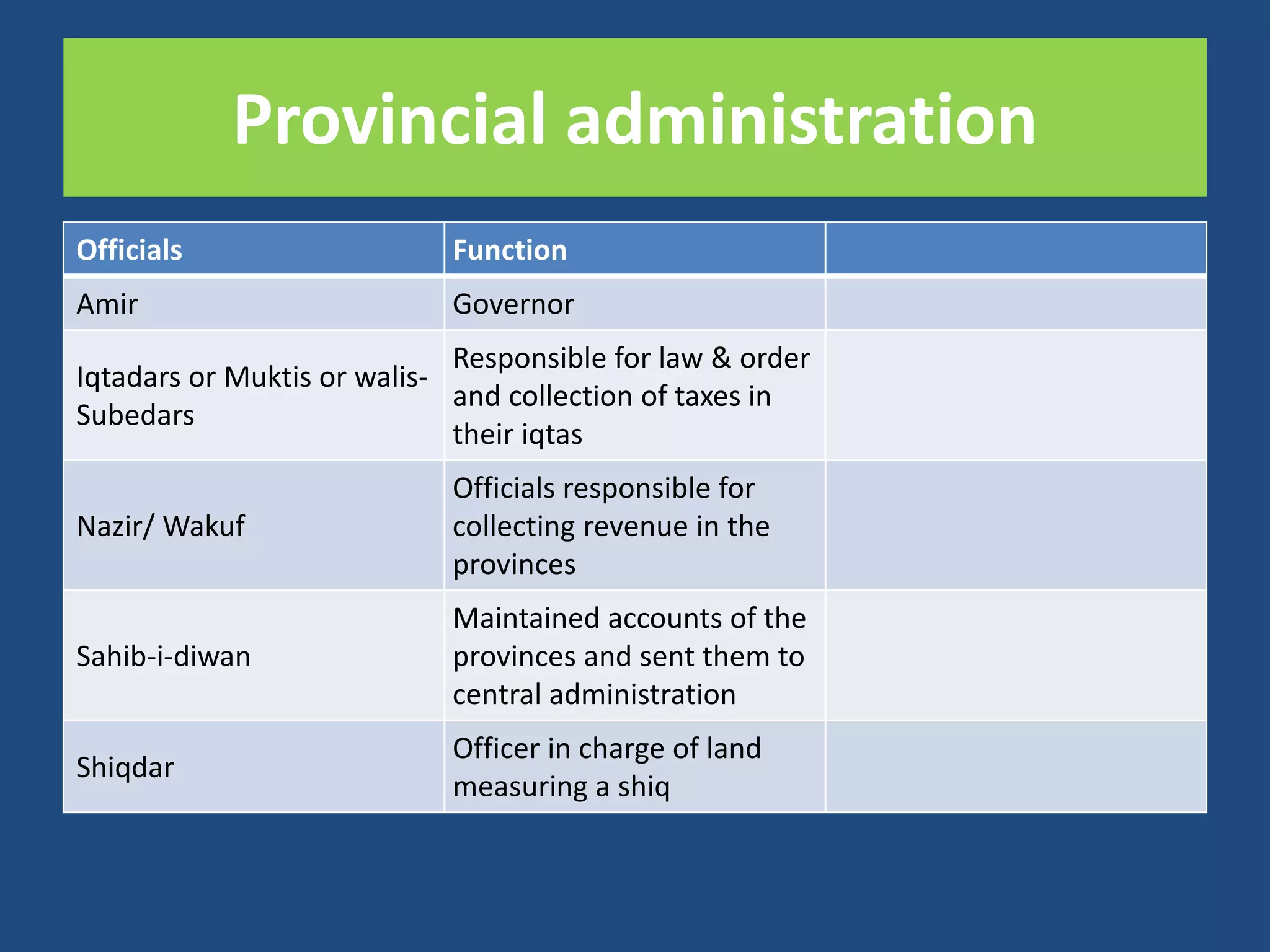 Provincial administration

| Officials | Function | |
|---|---|---|
| Amir | Governor | |
| Iqtadars or Muktis or walis-Subedars | Responsible for law & order and collection of taxes in their iqtas | |
| Nazir/ Wakuf | Officials responsible for collecting revenue in the provinces | |
| Sahib-i-diwan | Maintained accounts of the provinces and sent them to central administration | |
| Shiqdar | Officer in charge of land measuring a shiq | |